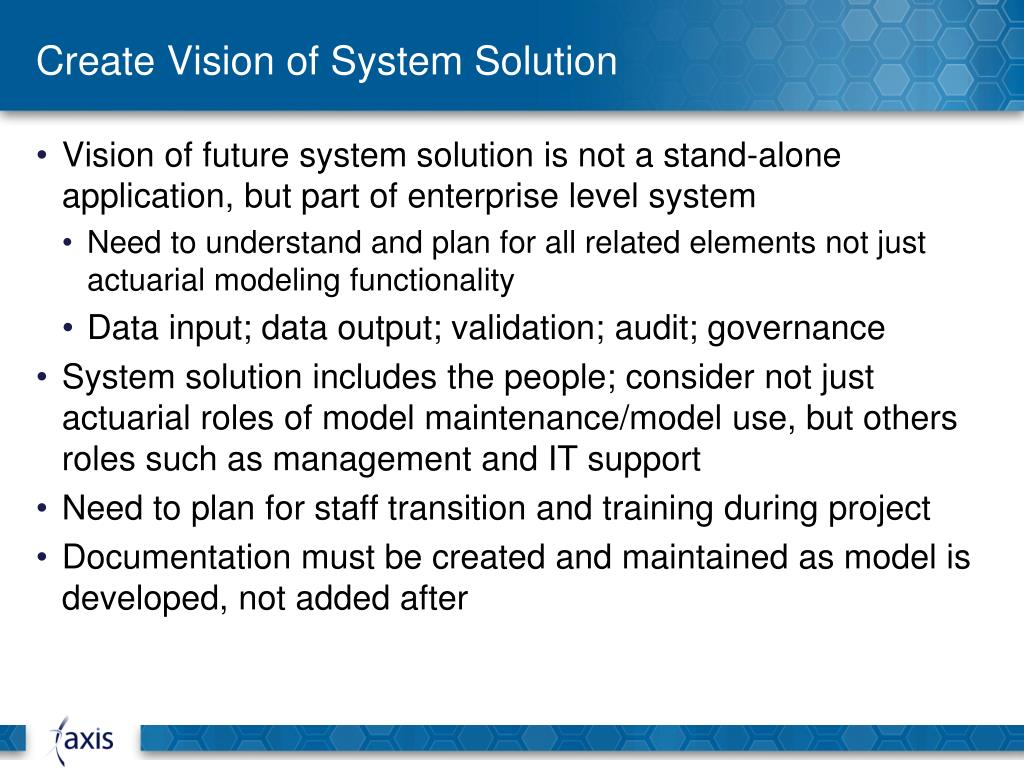 Create Vision of System Solution

• Vision of future system solution is not a stand-alone application, but part of enterprise level system
 • Need to understand and plan for all related elements not just actuarial modeling functionality
 • Data input; data output; validation; audit; governance
• System solution includes the people; consider not just actuarial roles of model maintenance/model use, but others roles such as management and IT support
• Need to plan for staff transition and training during project
• Documentation must be created and maintained as model is developed, not added after

axis